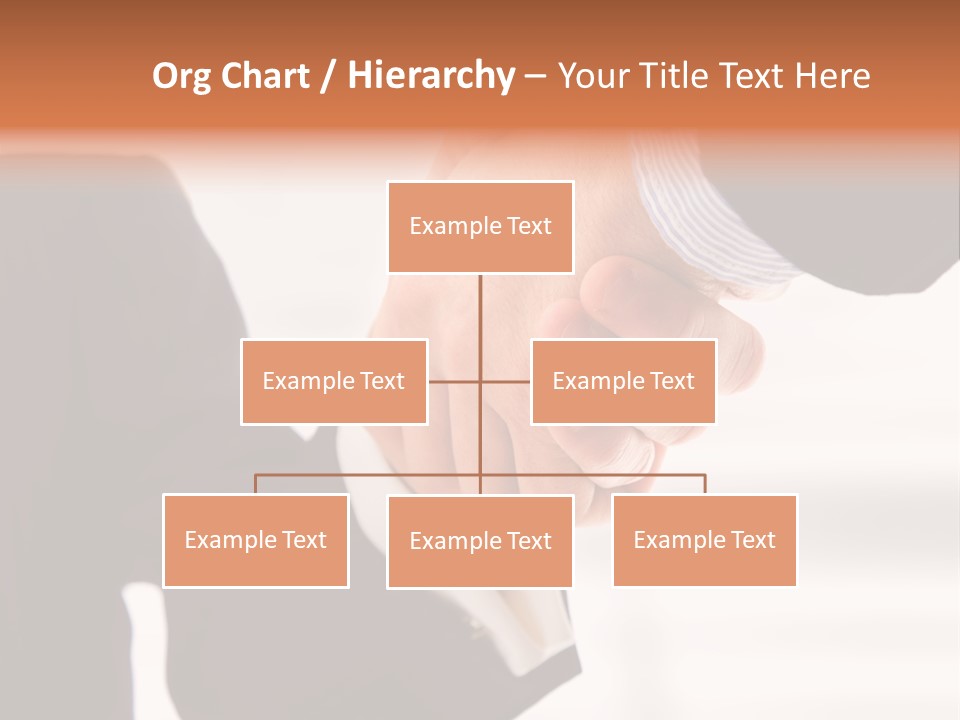 Org Chart / Hierarchy – Your Title Text Here

Example Text

Example Text

Example Text

Example Text

Example Text

Example Text